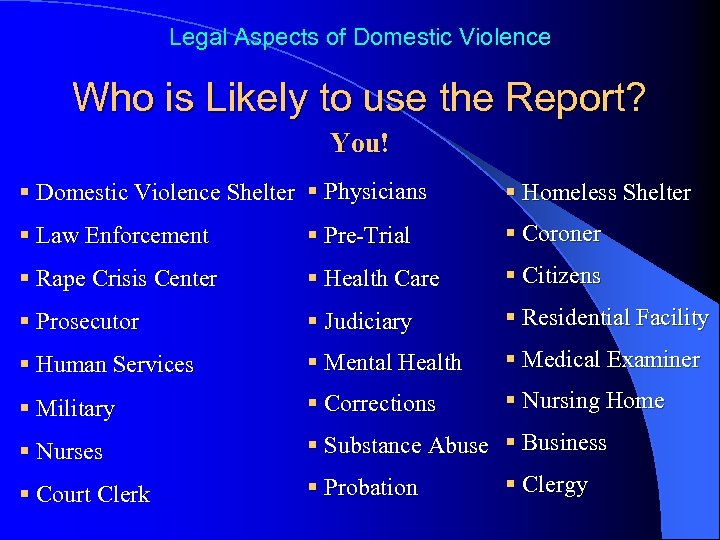 Legal Aspects of Domestic Violence

Who is Likely to use the Report?

You!

- Domestic Violence Shelter
- Law Enforcement
- Rape Crisis Center
- Prosecutor
- Human Services
- Military
- Nurses
- Court Clerk

- Physicians
- Pre-Trial
- Health Care
- Judiciary
- Mental Health
- Corrections
- Substance Abuse
- Probation

- Homeless Shelter
- Coroner
- Citizens
- Residential Facility
- Medical Examiner
- Nursing Home
- Business
- Clergy